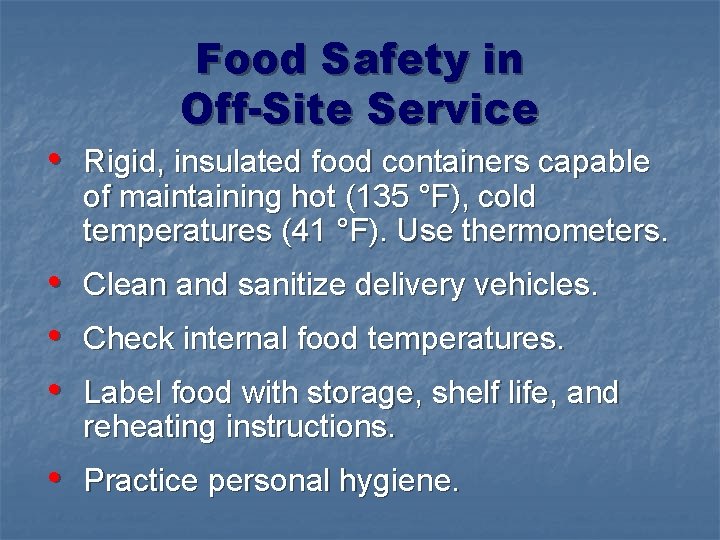 Food Safety in Off-Site Service

• Rigid, insulated food containers capable of maintaining hot (135 °F), cold temperatures (41 °F). Use thermometers.

• Clean and sanitize delivery vehicles.

• Check internal food temperatures.

• Label food with storage, shelf life, and reheating instructions.

• Practice personal hygiene.